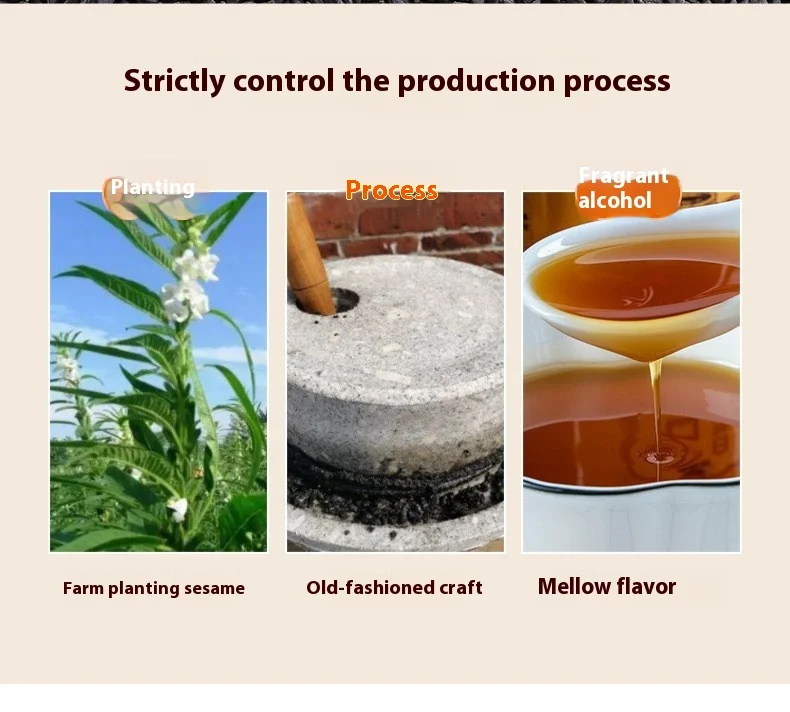 Strictly control the production process

Planting

Process

Fragrant alcohol

Farm planting sesame

Old-fashioned craft

Mellow flavor